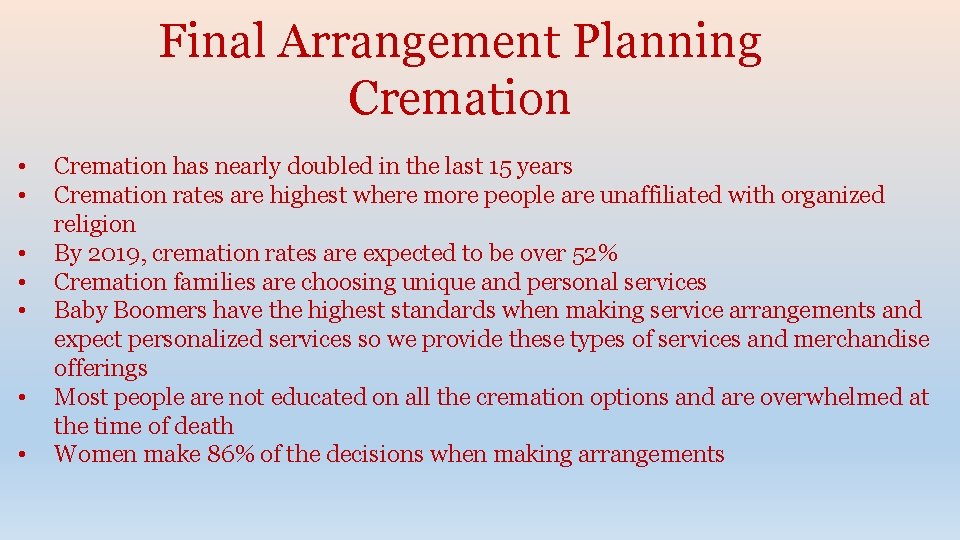 Final Arrangement Planning
Cremation

• Cremation has nearly doubled in the last 15 years
• Cremation rates are highest where more people are unaffiliated with organized religion
• By 2019, cremation rates are expected to be over 52%
• Cremation families are choosing unique and personal services
• Baby Boomers have the highest standards when making service arrangements and expect personalized services so we provide these types of services and merchandise offerings
• Most people are not educated on all the cremation options and are overwhelmed at the time of death
• Women make 86% of the decisions when making arrangements